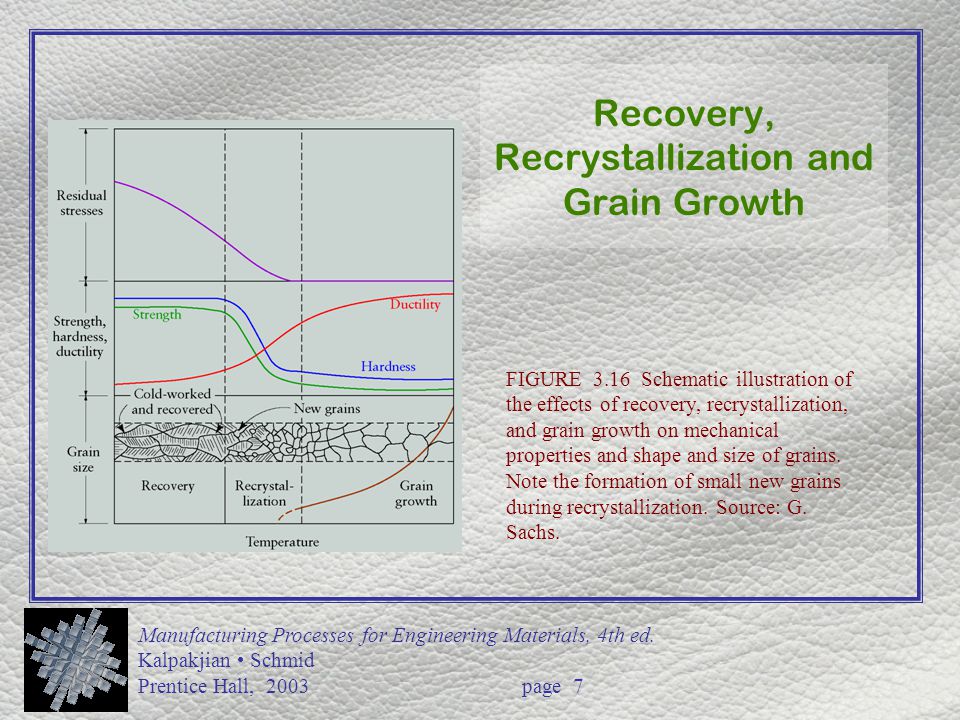 Recovery, Recrystallization and Grain Growth

Residual stresses

Strength, hardness, ductility

Strength

Ductility

Hardness

Cold-worked and recovered

New grains

Grain size

Recovery

Recrystallization

Grain growth

Temperature

FIGURE 3.16 Schematic illustration of the effects of recovery, recrystallization, and grain growth on mechanical properties and shape and size of grains. Note the formation of small new grains during recrystallization. Source: G. Sachs.

Manufacturing Processes for Engineering Materials, 4th ed.
Kalpakjian • Schmid
Prentice Hall, 2003

page 7